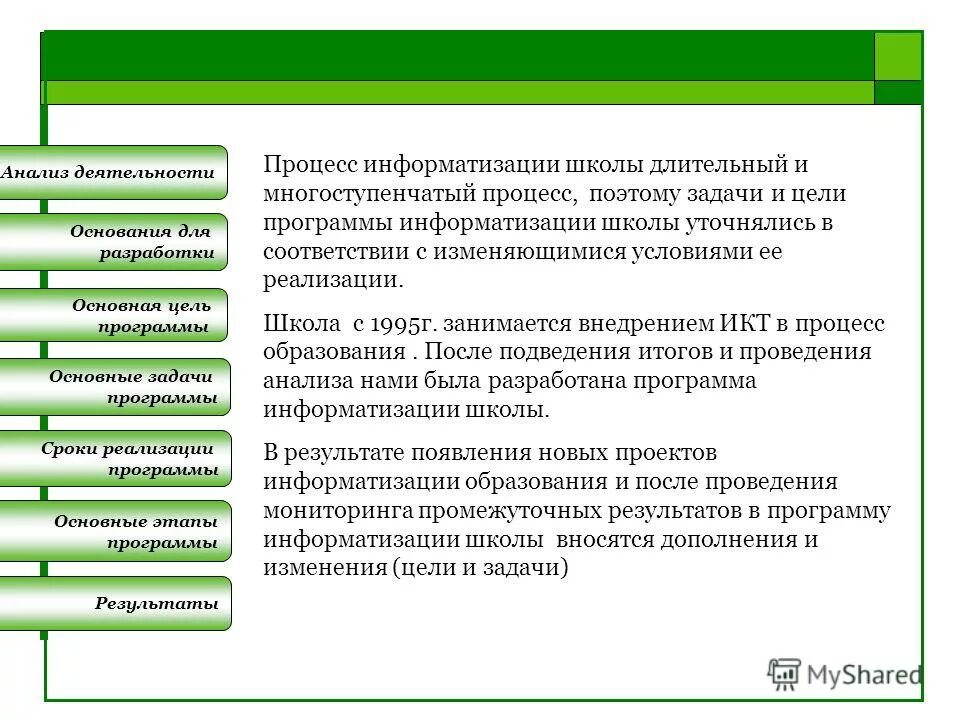 Анализ деятельности

Основания для разработки

Основная цель программы

Основные задачи программы

Сроки реализации программы

Основные этапы программы

Результаты

Процесс информатизации школы длительный и многоступенчатый процесс, поэтому задачи и цели программы информатизации школы уточнялись в соответствии с изменяющимися условиями ее реализации.

Школа с 1995г. занимается внедрением ИКТ в процесс образования . После подведения итогов и проведения анализа нами была разработана программа информатизации школы.

В результате появления новых проектов информатизации образования и после проведения мониторинга промежуточных результатов в программу информатизации школы вносятся дополнения и изменения (цели и задачи)

MyShared